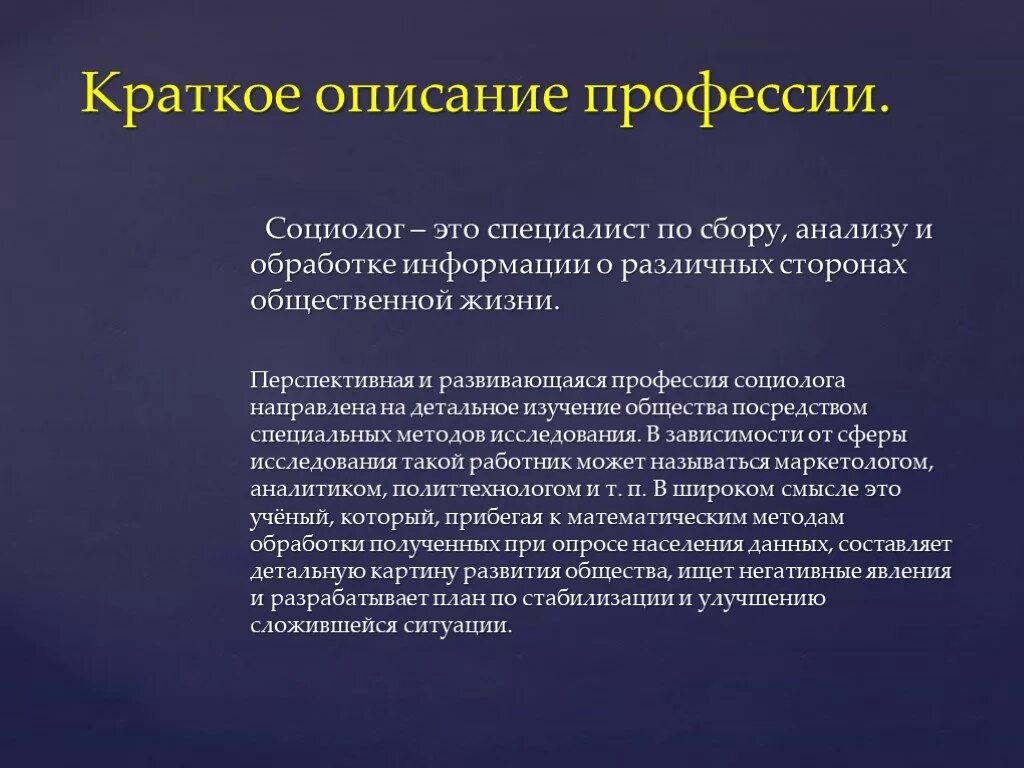 Краткое описание профессии.

Социолог – это специалист по сбору, анализу и обработке информации о различных сторонах общественной жизни.

Перспективная и развивающаяся профессия социолога направлена на детальное изучение общества посредством специальных методов исследования. В зависимости от сферы исследования такой работник может называться маркетологом, аналитиком, политтехнологом и т. п. В широком смысле это учёный, который, прибегая к математическим методам обработки полученных при опросе населения данных, составляет детальную картину развития общества, ищет негативные явления и разрабатывает план по стабилизации и улучшению сложившейся ситуации.